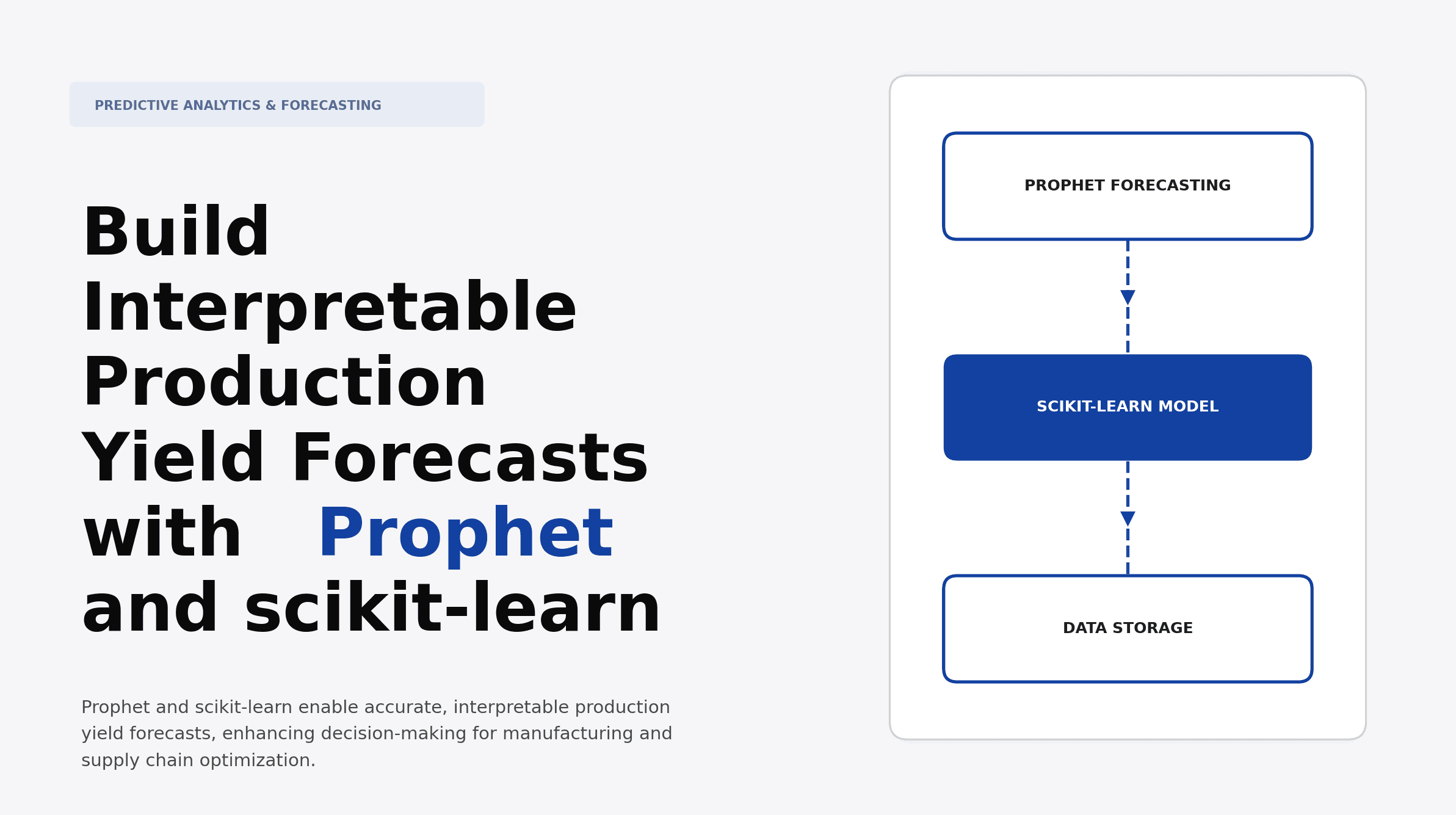 PREDICTIVE ANALYTICS & FORECASTING

Build Interpretable Production Yield Forecasts with Prophet and scikit-learn

Prophet and scikit-learn enable accurate, interpretable production yield forecasts, enhancing decision-making for manufacturing and supply chain optimization.

PROPHET FORECASTING

SCIKIT-LEARN MODEL

DATA STORAGE